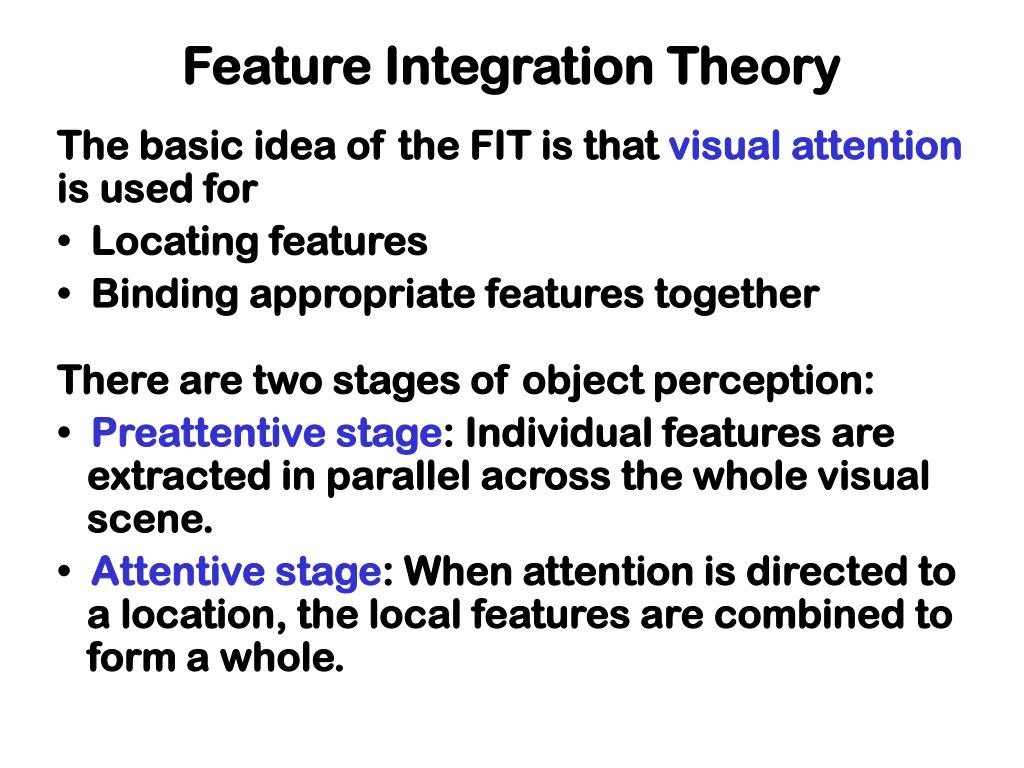 Feature Integration Theory

The basic idea of the FIT is that visual attention is used for

• Locating features
• Binding appropriate features together

There are two stages of object perception:

• Preattentive stage: Individual features are extracted in parallel across the whole visual scene.
• Attentive stage: When attention is directed to a location, the local features are combined to form a whole.